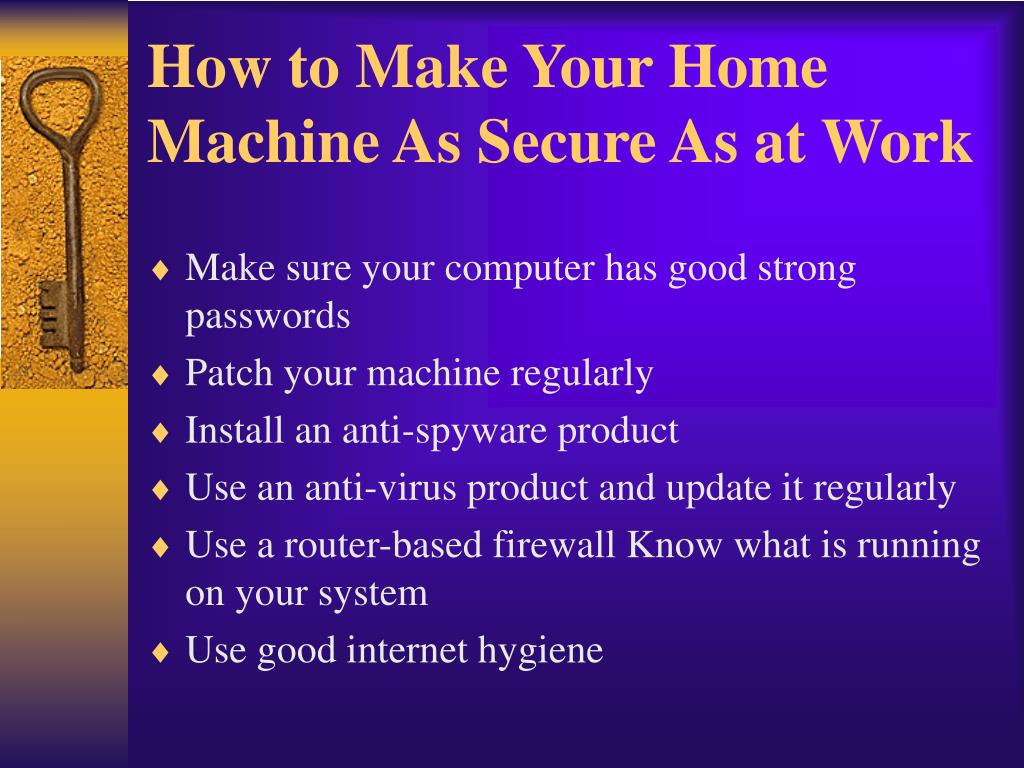 How to Make Your Home Machine As Secure As at Work

♦ Make sure your computer has good strong passwords
♦ Patch your machine regularly
♦ Install an anti-spyware product
♦ Use an anti-virus product and update it regularly
♦ Use a router-based firewall Know what is running on your system
♦ Use good internet hygiene